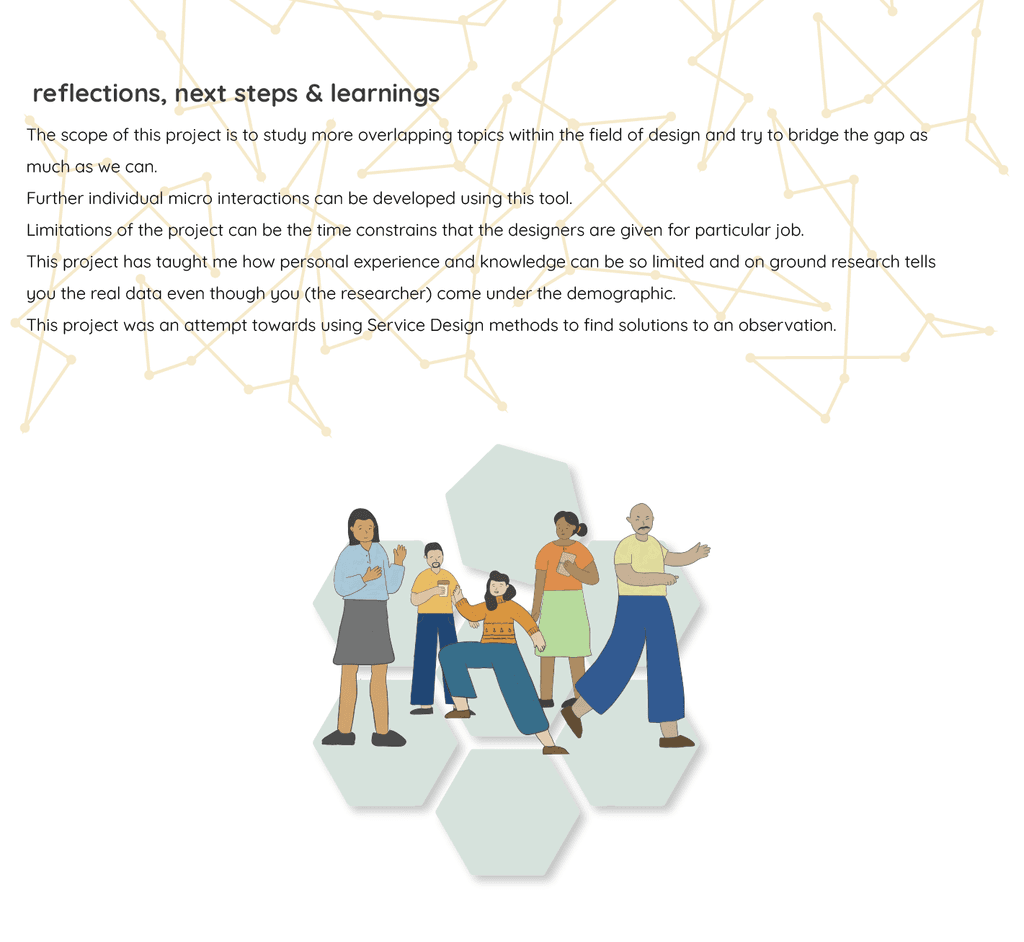 reflections, next steps & learnings

The scope of this project is to study more overlapping topics within the field of design and try to bridge the gap as much as we can.

Further individual micro interactions can be developed using this tool.

Limitations of the project can be the time constrains that the designers are given for particular job.

This project has taught me how personal experience and knowledge can be so limited and on ground research tells you the real data even though you (the researcher) come under the demographic.

This project was an attempt towards using Service Design methods to find solutions to an observation.